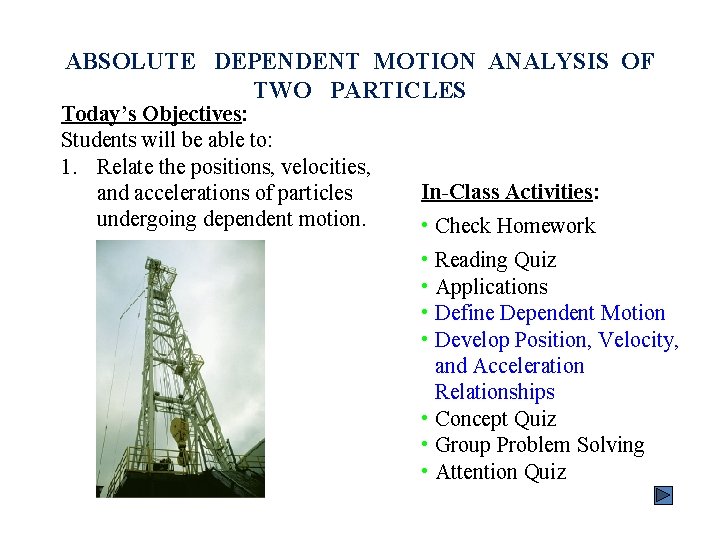 ABSOLUTE DEPENDENT MOTION ANALYSIS OF TWO PARTICLES

Today's Objectives:
Students will be able to:
1. Relate the positions, velocities, and accelerations of particles undergoing dependent motion.

In-Class Activities:
• Check Homework
• Reading Quiz
• Applications
• Define Dependent Motion
• Develop Position, Velocity, and Acceleration Relationships
• Concept Quiz
• Group Problem Solving
• Attention Quiz